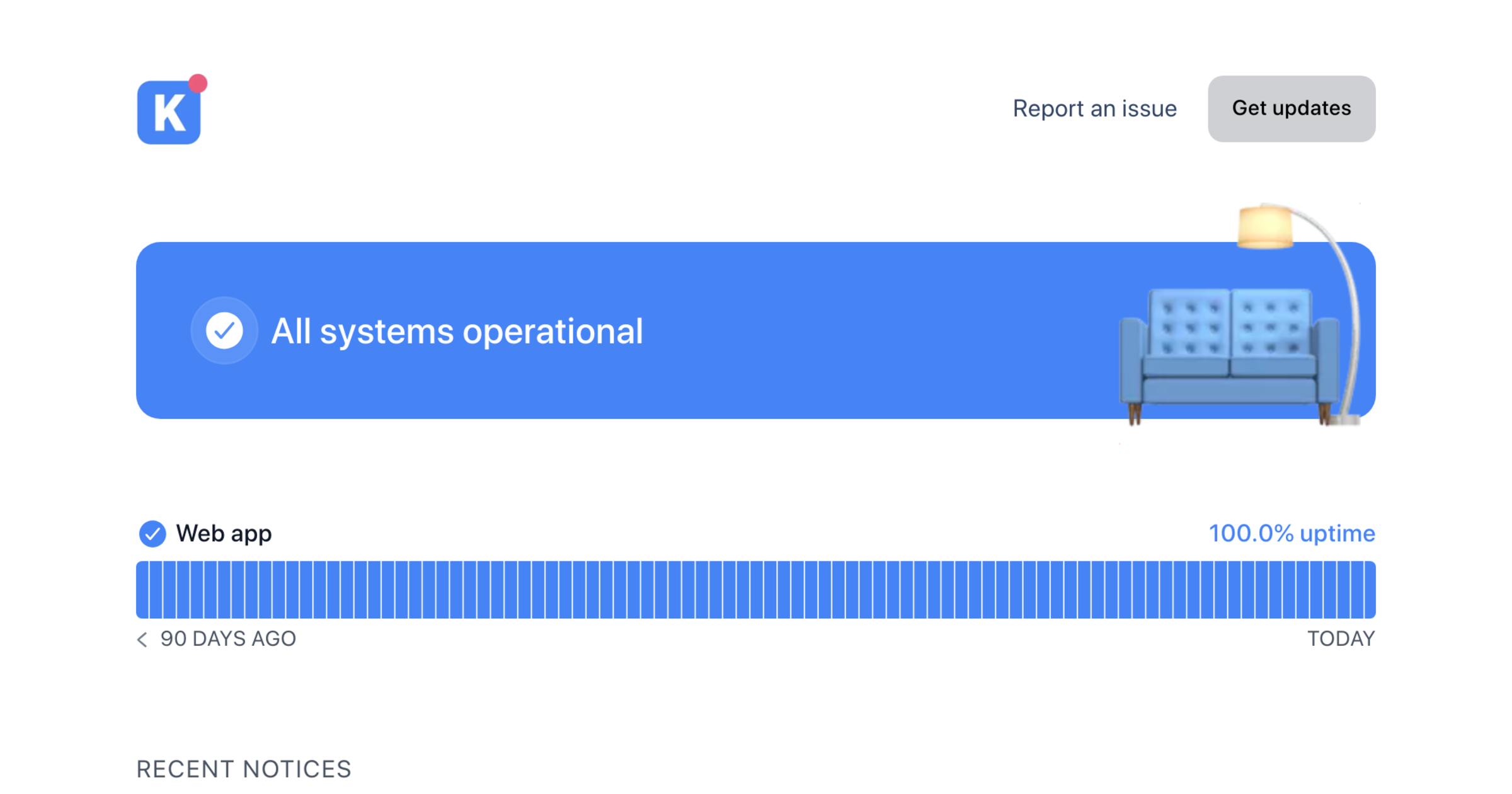 K

Report an issue

Get updates

All systems operational

Web app

100.0% uptime

90 DAYS AGO

TODAY

RECENT NOTICES